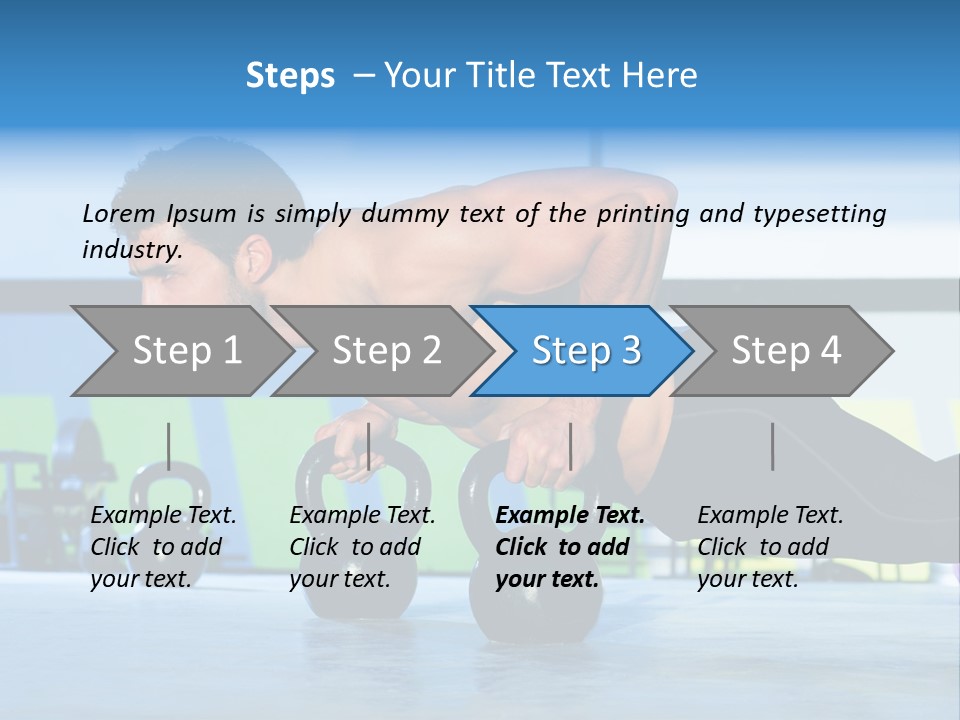 Steps – Your Title Text Here

Lorem Ipsum is simply dummy text of the printing and typesetting industry.

Step 1

Step 2

Step 3

Step 4

Example Text. Click to add your text.

Example Text. Click to add your text.

Example Text. Click to add your text.

Example Text. Click to add your text.